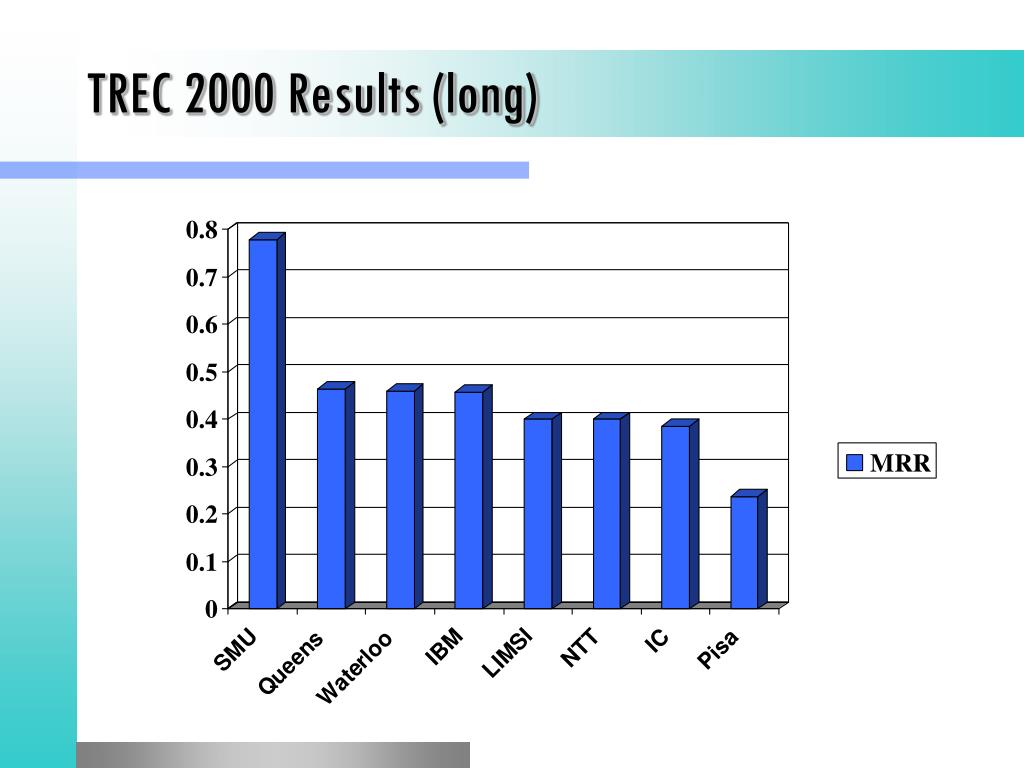 TREC 2000 Results (long)

0.8
0.7
0.6
0.5
0.4
0.3
0.2
0.1
0

SMU
Queens
Waterloo
IBM
LIMSI
NTT
IC
Pisa

MRR